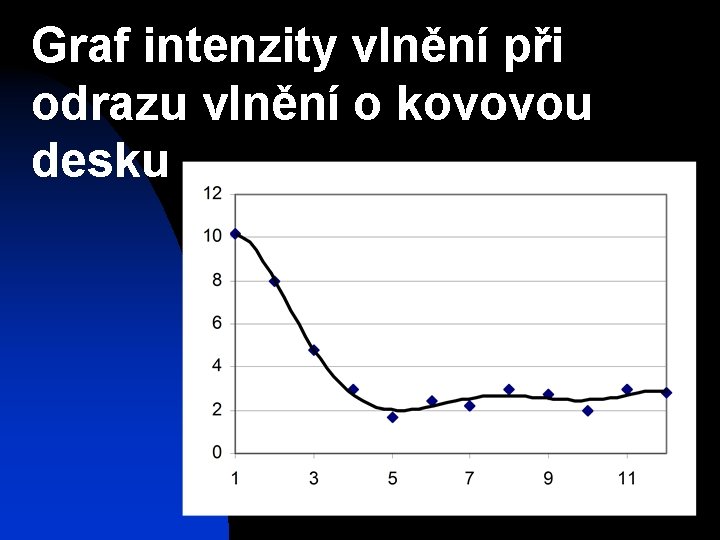 Graf intenzity vlnění při odrazu vlnění o kovovou desku

12
10
8
6
4
2
0
1
3
5
7
9
11